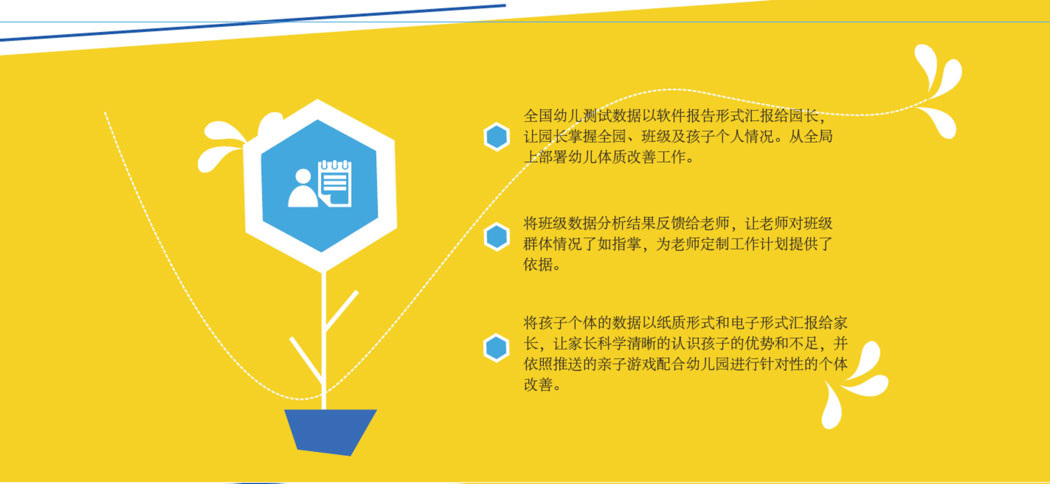 全国幼儿测试数据以软件报告形式汇报给园长，让园长掌握全园、班级及孩子个人情况。从全局上部署幼儿体质改善工作。

将班级数据分析结果反馈给老师，让老师对班级群体情况了如指掌，为老师定制工作计划提供了依据。

将孩子个体的数据以纸质形式和电子形式汇报给家长，让家长科学清晰的认识孩子的优势和不足，并依照推送的亲子游戏配合幼儿园进行针对性的个体改善。